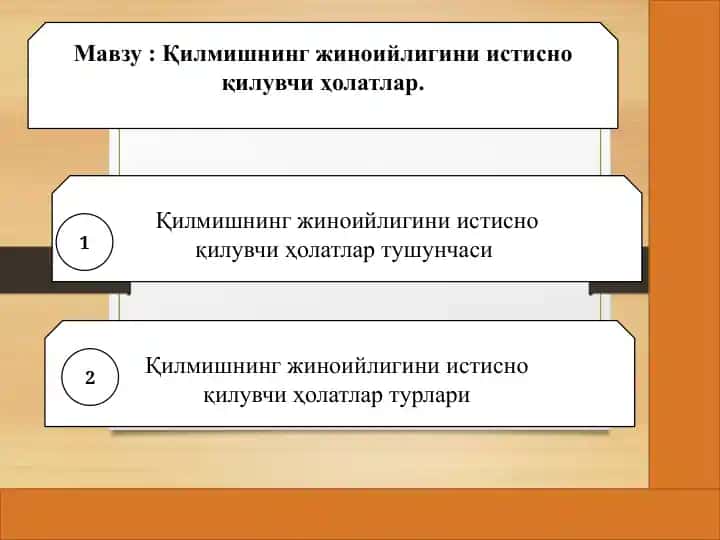 Мавзу : Қилмишнинг жиноийлигини истисно қилувчи ҳолатлар.

1

Қилмишнинг жиноийлигини истисно қилувчи ҳолатлар тушунчаси

2

Қилмишнинг жиноийлигини истисно қилувчи ҳолатлар турлари